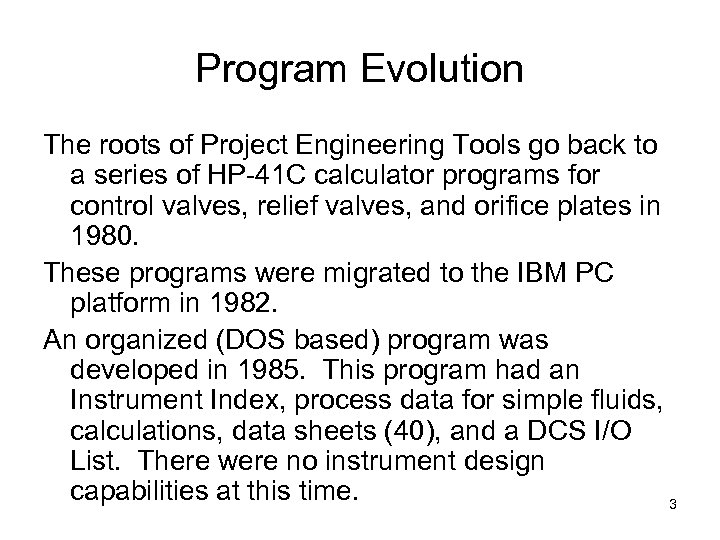 Program Evolution

The roots of Project Engineering Tools go back to a series of HP-41C calculator programs for control valves, relief valves, and orifice plates in 1980.

These programs were migrated to the IBM PC platform in 1982.

An organized (DOS based) program was developed in 1985. This program had an Instrument Index, process data for simple fluids, calculations, data sheets (40), and a DCS I/O List. There were no instrument design capabilities at this time.

3